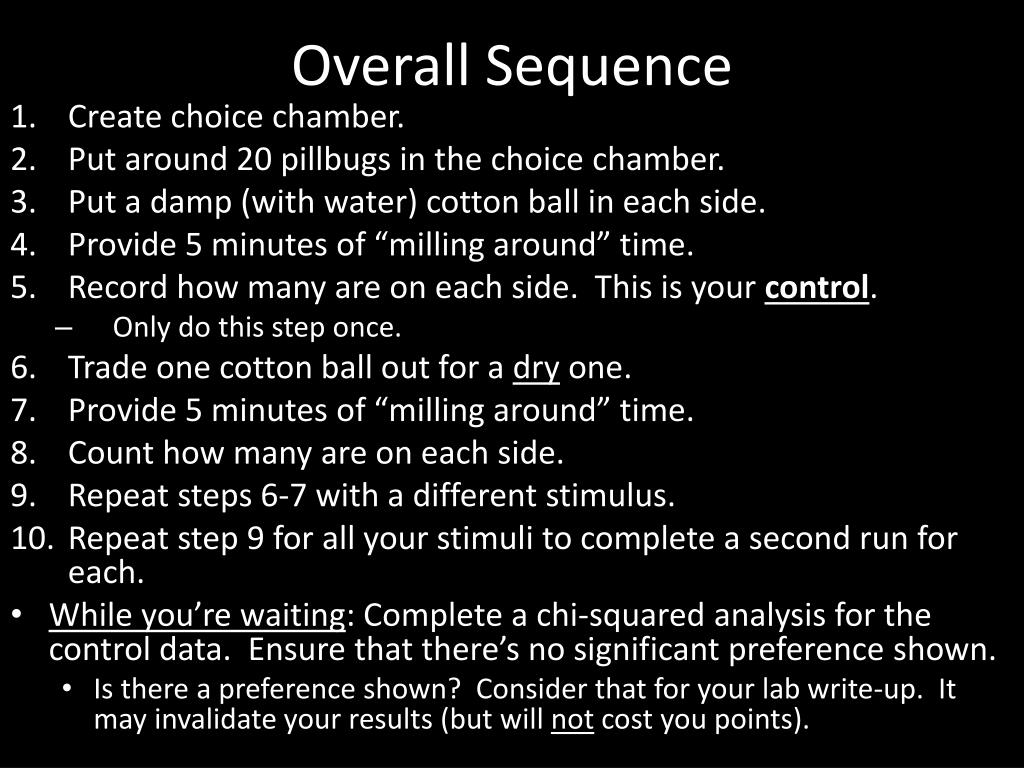 Overall Sequence

1. Create choice chamber.
2. Put around 20 pillbugs in the choice chamber.
3. Put a damp (with water) cotton ball in each side.
4. Provide 5 minutes of “milling around” time.
5. Record how many are on each side. This is your control.
– Only do this step once.
6. Trade one cotton ball out for a dry one.
7. Provide 5 minutes of “milling around” time.
8. Count how many are on each side.
9. Repeat steps 6-7 with a different stimulus.
10. Repeat step 9 for all your stimuli to complete a second run for each.

• While you’re waiting: Complete a chi-squared analysis for the control data. Ensure that there’s no significant preference shown.
• Is there a preference shown? Consider that for your lab write-up. It may invalidate your results (but will not cost you points).